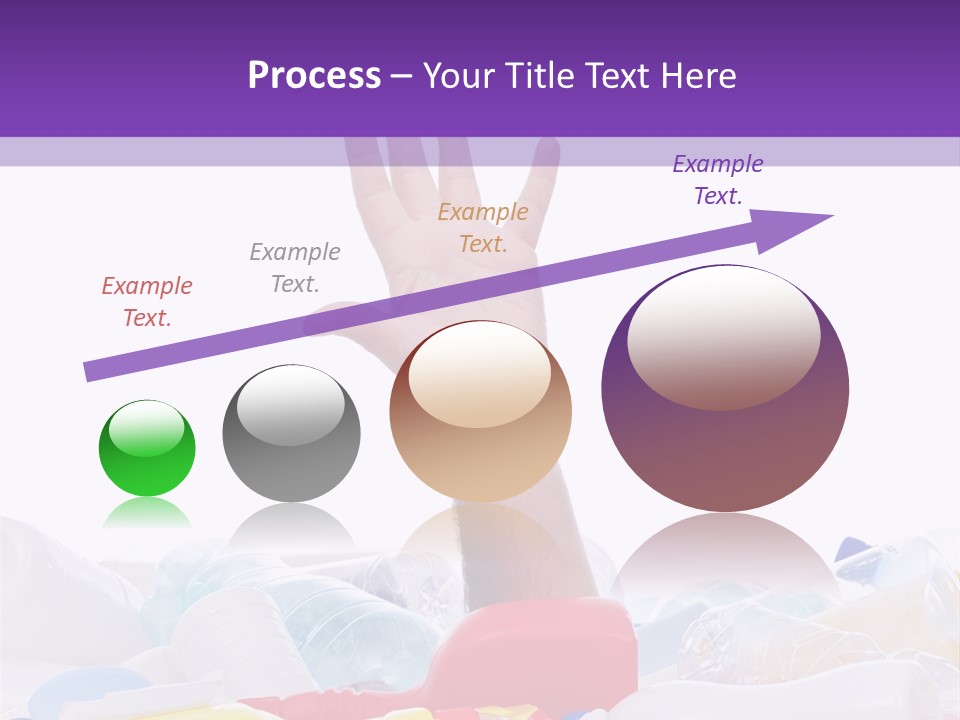 Process – Your Title Text Here

Example Text.

Example Text.

Example Text.

Example Text.